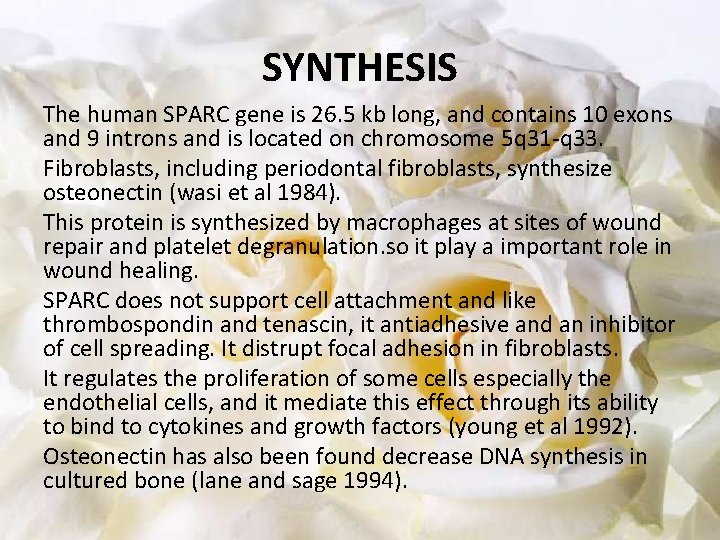 SYNTHESIS

The human SPARC gene is 26.5 kb long, and contains 10 exons and 9 introns and is located on chromosome 5q31-q33.

Fibroblasts, including periodontal fibroblasts, synthesize osteonectin (wasi et al 1984).

This protein is synthesized by macrophages at sites of wound repair and platelet degranulation.so it play a important role in wound healing.

SPARC does not support cell attachment and like thrombospondin and tenascin, it antiadhesive and an inhibitor of cell spreading. It distrupt focal adhesion in fibroblasts.

It regulates the proliferation of some cells especially the endothelial cells, and it mediate this effect through its ability to bind to cytokines and growth factors (young et al 1992).

Osteonectin has also been found decrease DNA synthesis in cultured bone (lane and sage 1994).